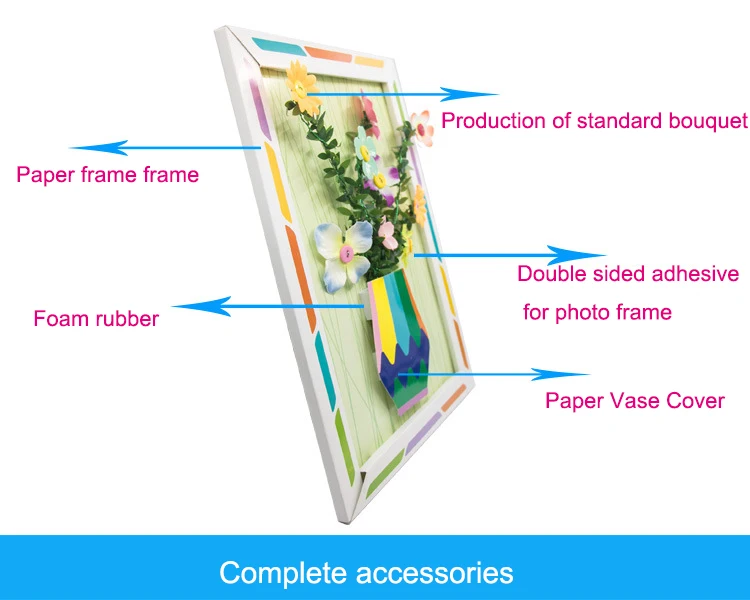 Production of standard bouquet

Paper frame frame

Double sided adhesive for photo frame

Foam rubber

Paper Vase Cover

Complete accessories